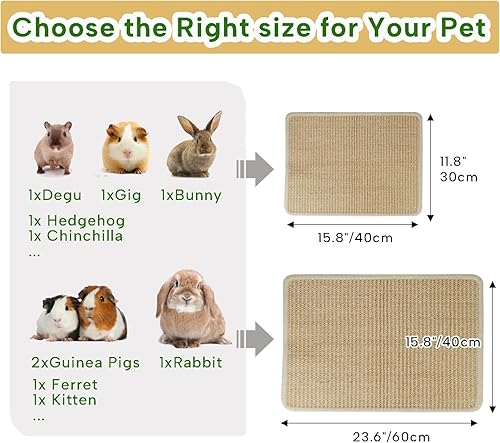 Choose the Right size for Your Pet

1xDegu 1xGig 1xBunny

1x Hedgehog
1x Chinchilla
...

11.8"
30cm

15.8"/40cm

2xGuinea Pigs 1xRabbit

1x Ferret
1x Kitten
...

15.8"/40cm

23.6"/60cm